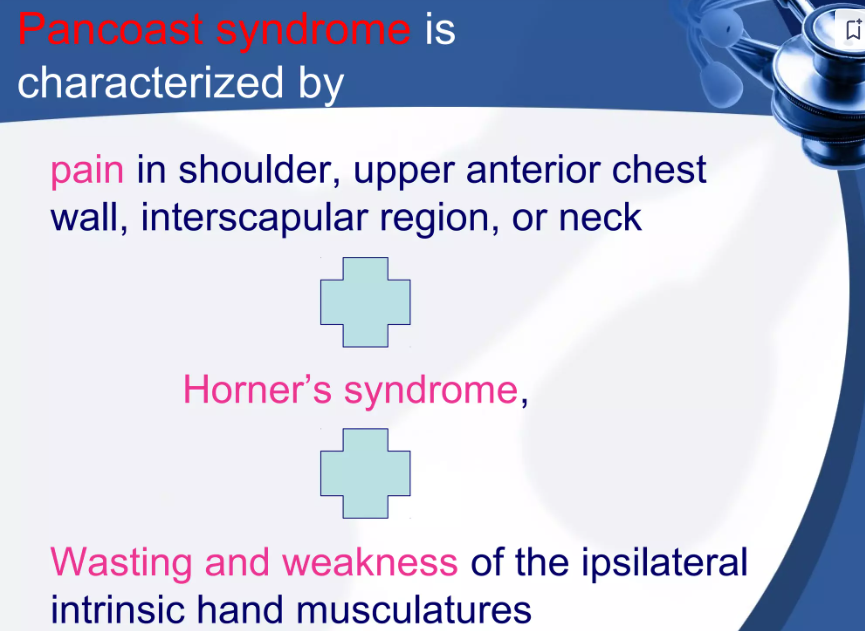 Pancoast syndrome is characterized by

pain in shoulder, upper anterior chest wall, interscapular region, or neck

Horner's syndrome,

Wasting and weakness of the ipsilateral intrinsic hand musculatures